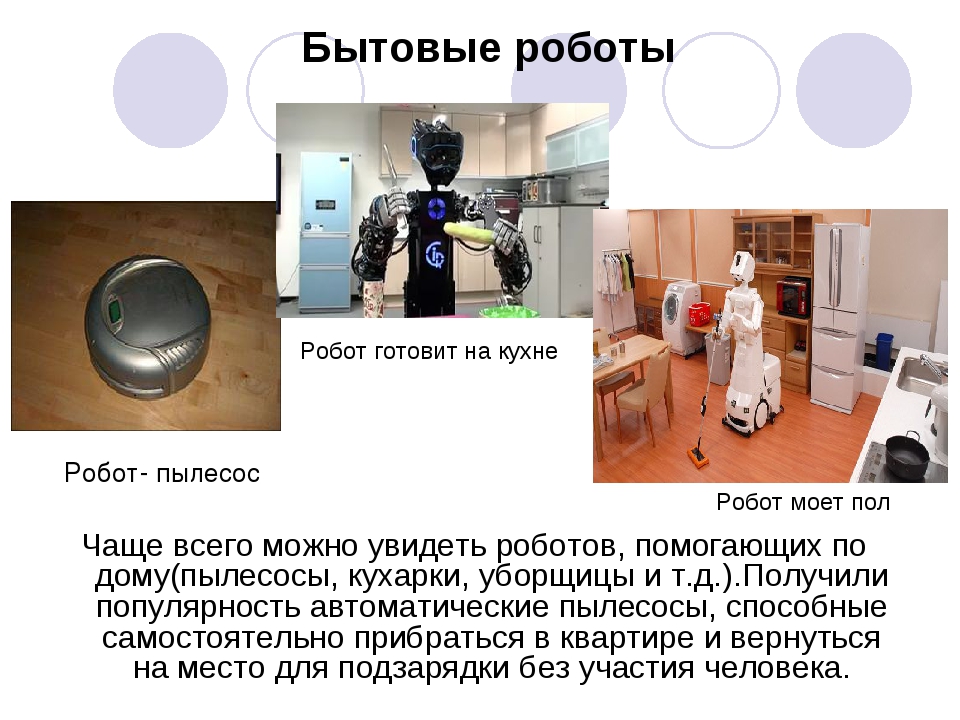 Бытовые роботы

Робот готовит на кухне

Робот- пылесос

Робот моет пол

Чаще всего можно увидеть роботов, помогающих по дому(пылесосы, кухарки, уборщицы и т.д.).Получили популярность автоматические пылесосы, способные самостоятельно прибраться в квартире и вернуться на место для подзарядки без участия человека.